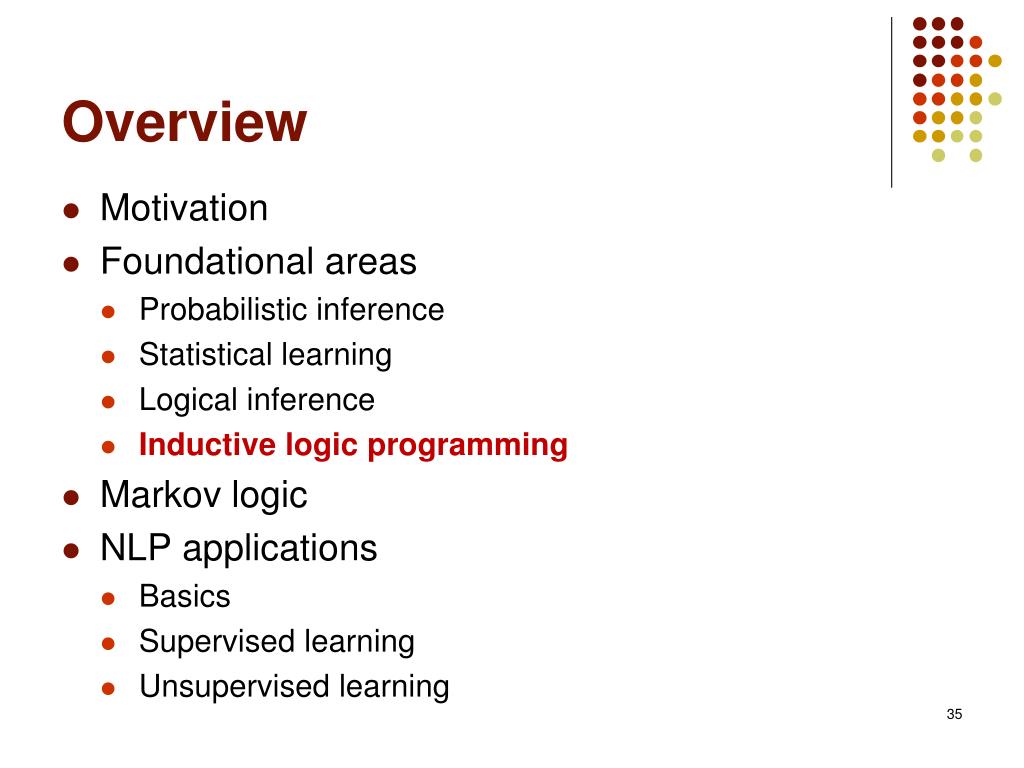 Overview

- Motivation
- Foundational areas
  - Probabilistic inference
  - Statistical learning
  - Logical inference
  - Inductive logic programming
- Markov logic
- NLP applications
  - Basics
  - Supervised learning
  - Unsupervised learning

35